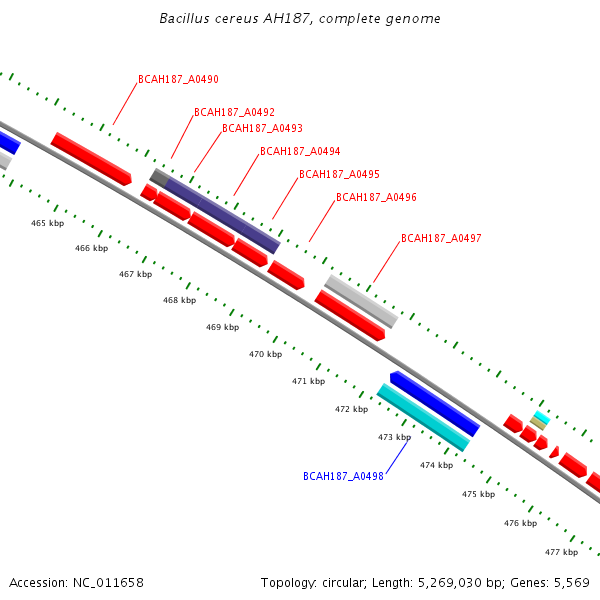 Bacillus cereus AH187, complete genome

BCAH187_A0490
BCAH187_A0492
BCAH187_A0493
BCAH187_A0494
BCAH187_A0495
BCAH187_A0496
BCAH187_A0497

465 kbp
466 kbp
467 kbp
468 kbp
469 kbp
470 kbp
471 kbp
472 kbp
473 kbp
474 kbp
475 kbp
476 kbp
477 kbp

BCAH187_A0498

Accession: NC_011658

Topology: circular; Length: 5,269,030 bp; Genes: 5,569